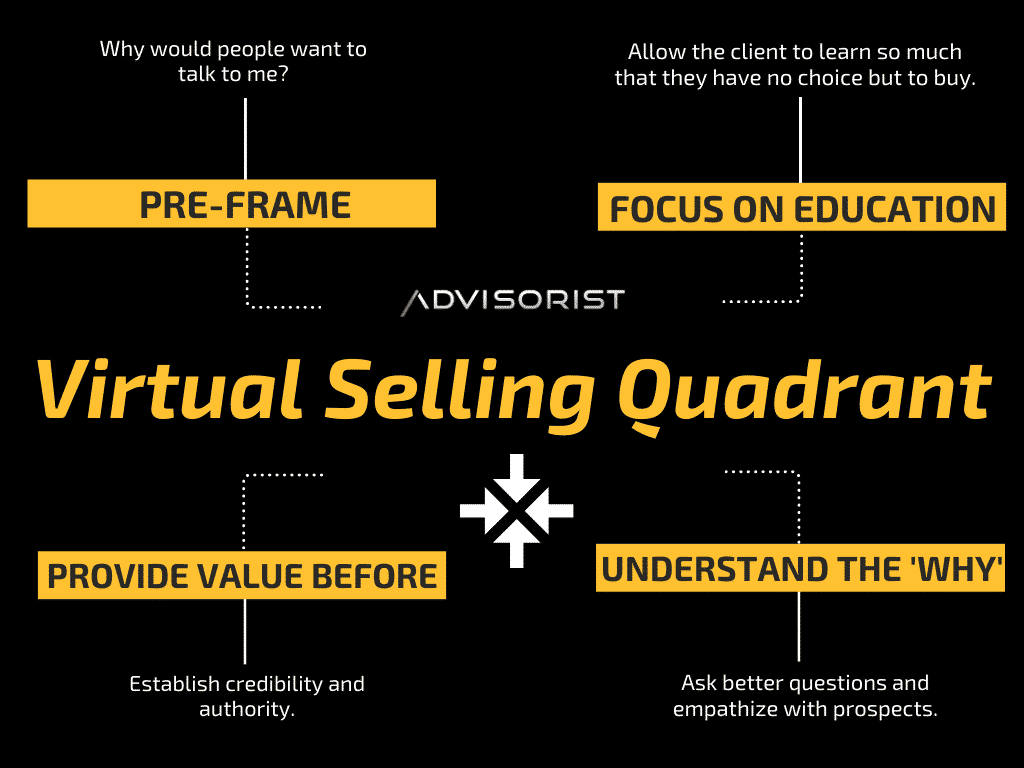 Why would people want to talk to me?

PRE-FRAME

Allow the client to learn so much that they have no choice but to buy.

FOCUS ON EDUCATION

ADVISORIST

Virtual Selling Quadrant

PROVIDE VALUE BEFORE

Establish credibility and authority.

UNDERSTAND THE 'WHY'

Ask better questions and empathize with prospects.